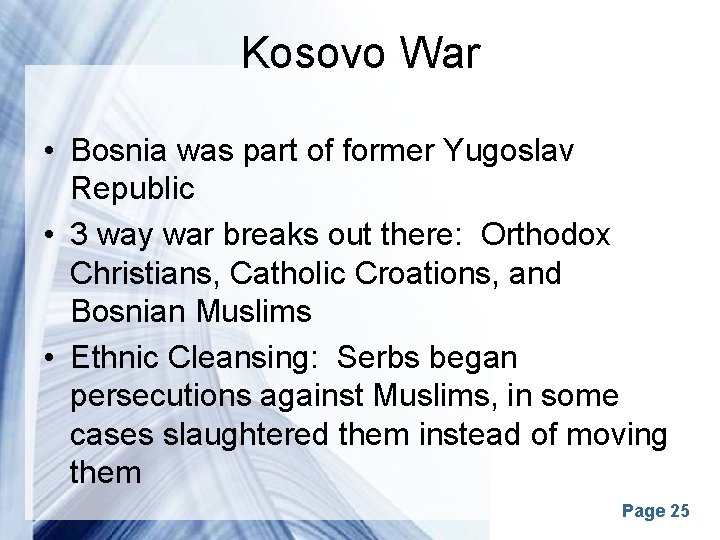 Kosovo War

• Bosnia was part of former Yugoslav Republic

• 3 way war breaks out there: Orthodox Christians, Catholic Croations, and Bosnian Muslims

• Ethnic Cleansing: Serbs began persecutions against Muslims, in some cases slaughtered them instead of moving them

Page 25